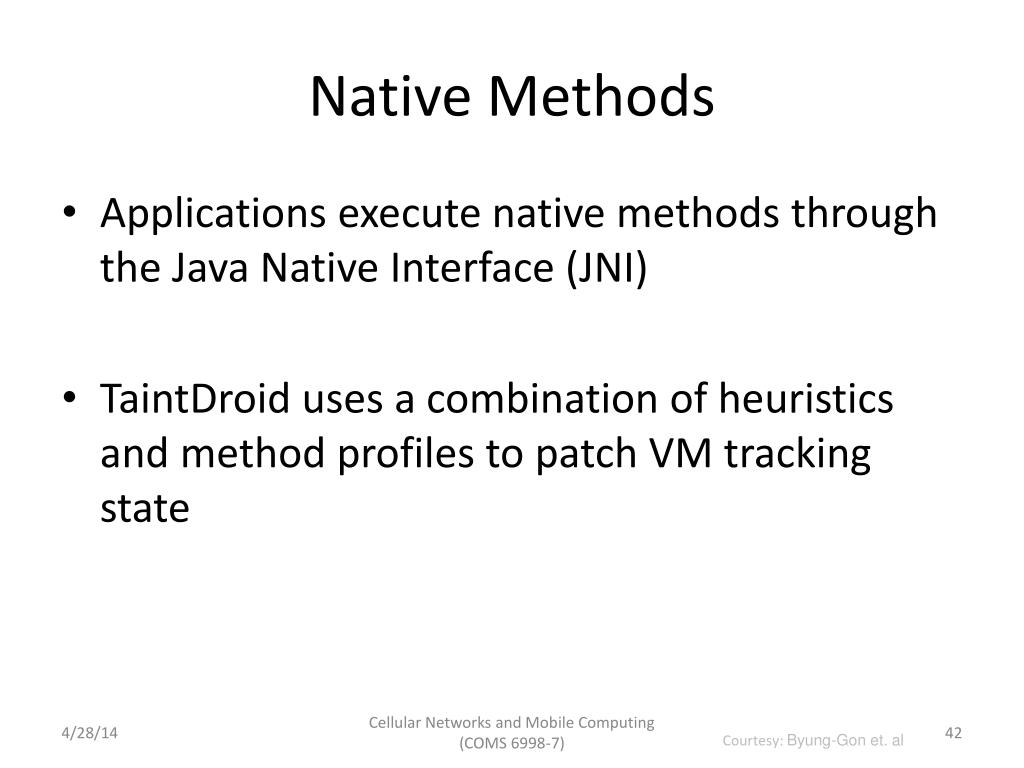 Native Methods

• Applications execute native methods through the Java Native Interface (JNI)

• TaintDroid uses a combination of heuristics and method profiles to patch VM tracking state

4/28/14

Cellular Networks and Mobile Computing (COMS 6998-7)

Courtesy: Byung-Gon et. al

42